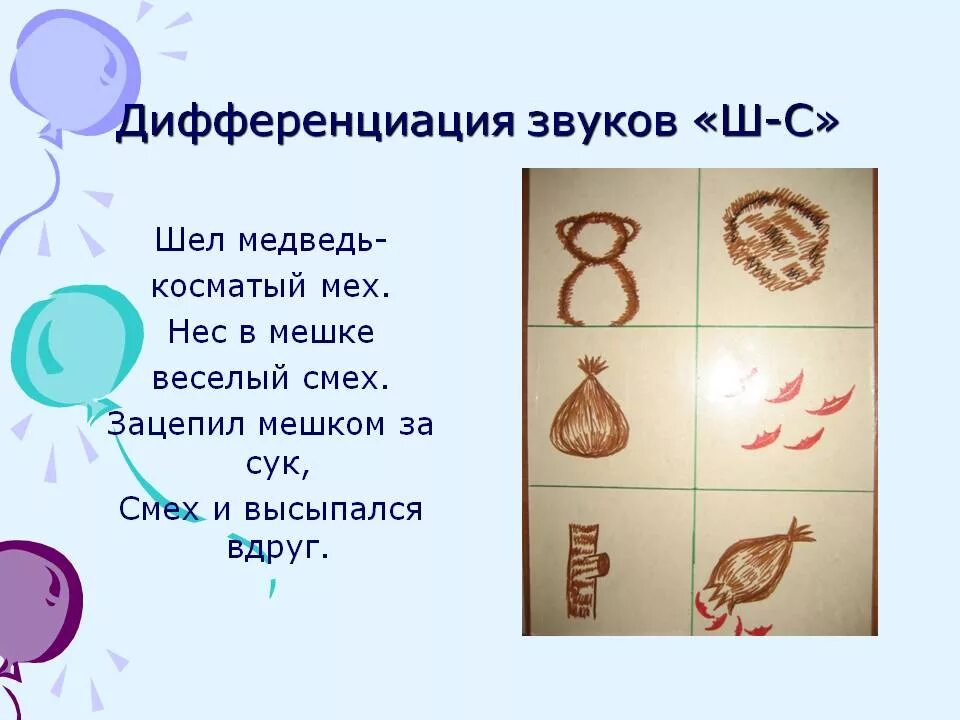 Дифференциация звуков «Ш-С»

Шел медведь-
косматый мех.
Нес в мешке
веселый смех.
Зацепил мешком за сук,
Смех и высыпался вдруг.